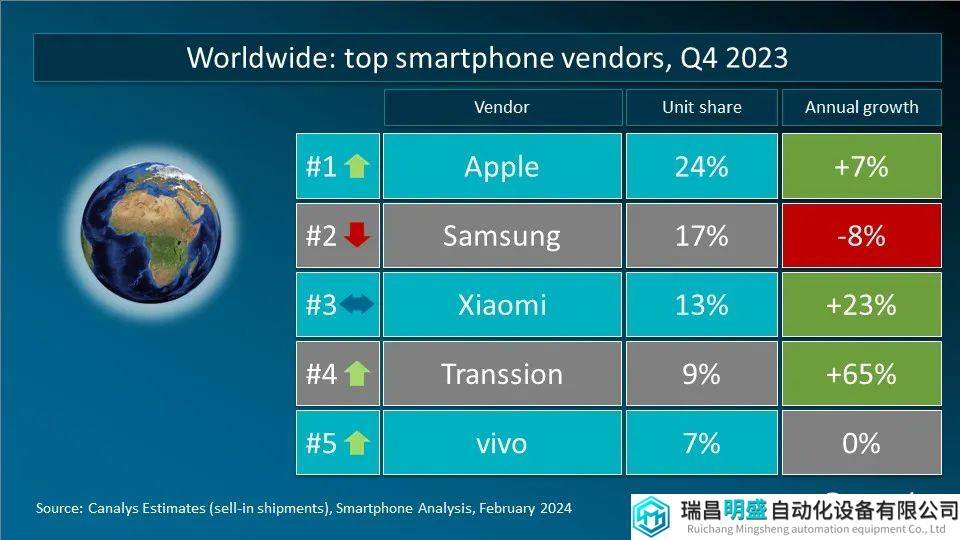 Worldwide: top smartphone vendors, Q4 2023

| | Vendor | Unit share | Annual growth |
|---|---|---|---|
| #1 | Apple | 24% | +7% |
| #2 | Samsung | 17% | -8% |
| #3 | Xiaomi | 13% | +23% |
| #4 | Transsion | 9% | +65% |
| #5 | vivo | 7% | 0% |

Source: Canalys Estimates (sell-in shipments), Smartphone Analysis, February 2024

瑞昌明盛自动化设备有限公司
Ruichang Mingsheng automation equipment Co., Ltd